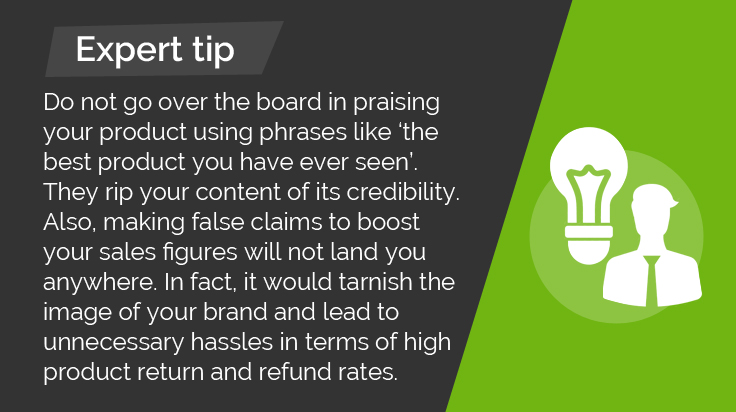 Expert tip

Do not go over the board in praising your product using phrases like ‘the best product you have ever seen’. They rip your content of its credibility. Also, making false claims to boost your sales figures will not land you anywhere. In fact, it would tarnish the image of your brand and lead to unnecessary hassles in terms of high product return and refund rates.